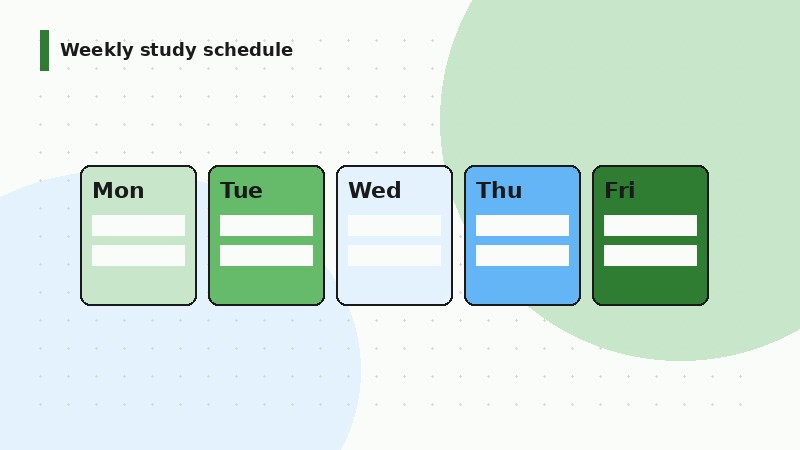 Weekly study schedule

Mon

Tue

Wed

Thu

Fri